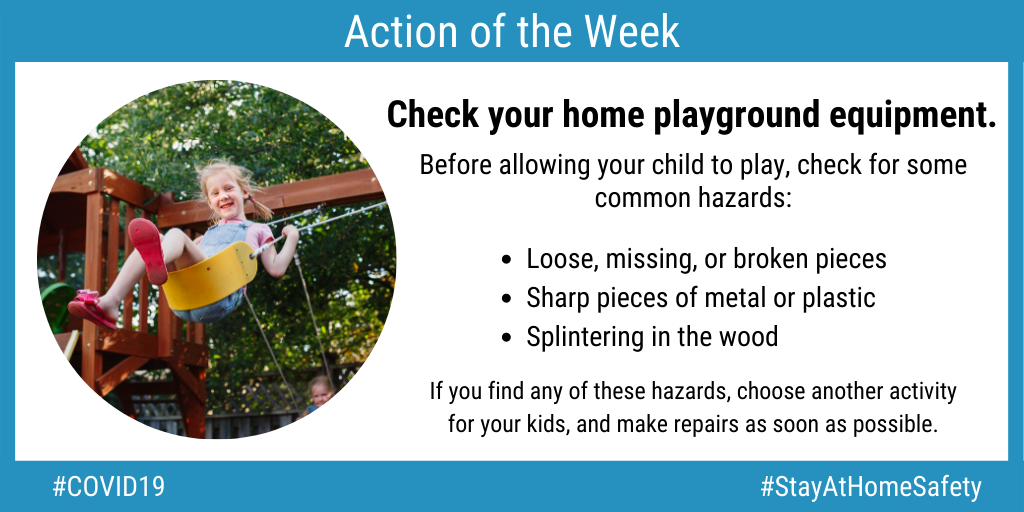 Action of the Week

Check your home playground equipment.

Before allowing your child to play, check for some common hazards:

• Loose, missing, or broken pieces
• Sharp pieces of metal or plastic
• Splintering in the wood

If you find any of these hazards, choose another activity for your kids, and make repairs as soon as possible.

#COVID19

#StayAtHomeSafety